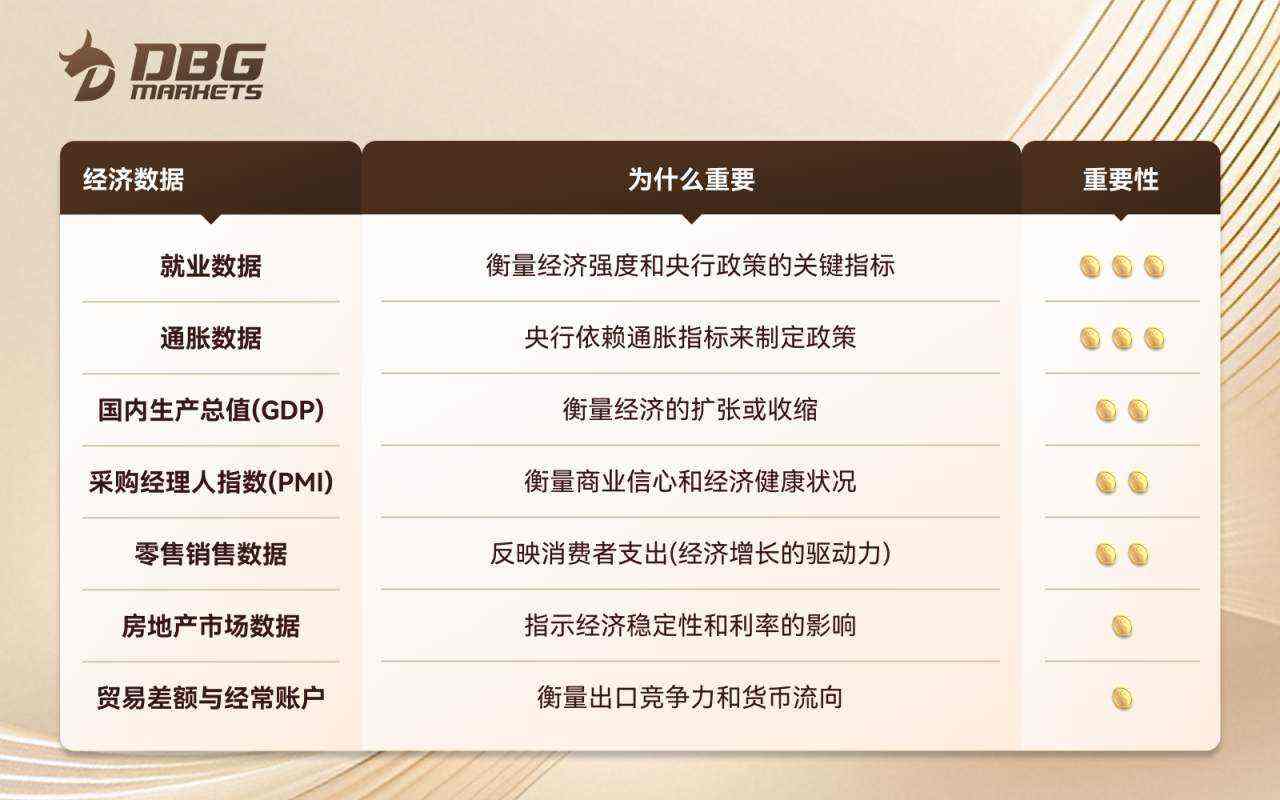 DBG MARKETS

| 经济数据 | 为什么重要 | 重要性 |
|---|---|---|
| 就业数据 | 衡量经济强度和央行政策的关键指标 | |
| 通胀数据 | 央行依赖通胀指标来制定政策 | |
| 国内生产总值(GDP) | 衡量经济的扩张或收缩 | |
| 采购经理人指数(PMI) | 衡量商业信心和经济健康状况 | |
| 零售销售数据 | 反映消费者支出(经济增长的驱动力) | |
| 房地产市场数据 | 指示经济稳定性和利率的影响 | |
| 贸易差额与经常账户 | 衡量出口竞争力和货币流向 | |